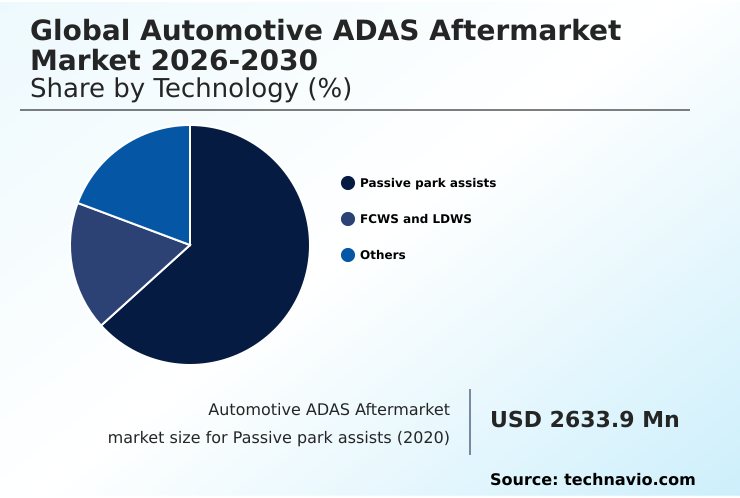 Global Automotive ADAS Aftermarket Market 2026-2030
Share by Technology (%)

Passive park assists
FCWS and LDWS
Others

Automotive ADAS Aftermarket market size for Passive park assists (2020)

USD 2633.9 Mn

Source: technavio.com